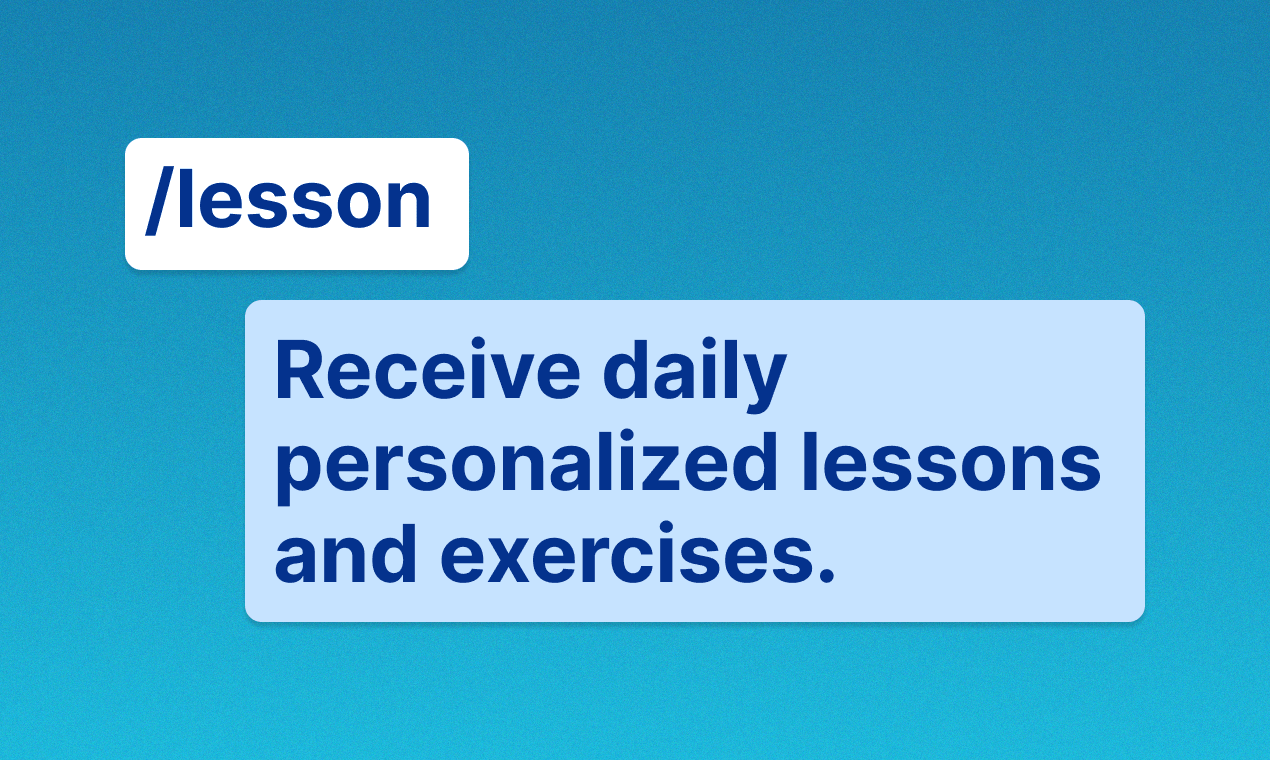 /lesson

Receive daily personalized lessons and exercises.